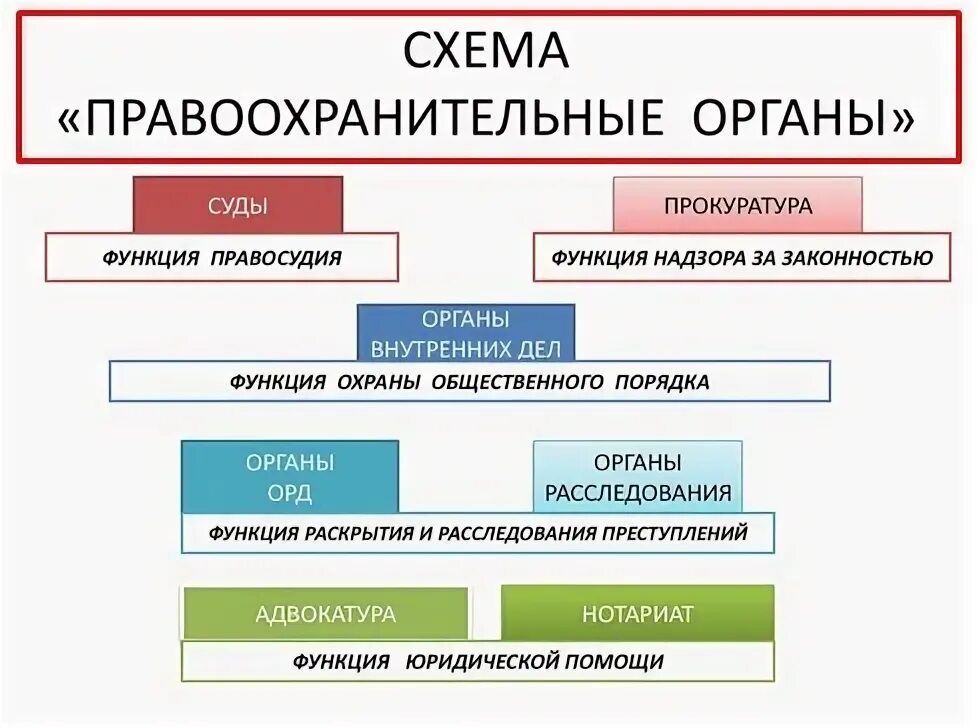 СХЕМА
«ПРАВООХРАНИТЕЛЬНЫЕ ОРГАНЫ»

СУДЫ

ФУНКЦИЯ ПРАВОСУДИЯ

ПРОКУРАТУРА

ФУНКЦИЯ НАДЗОРА ЗА ЗАКОННОСТЬЮ

ОРГАНЫ ВНУТРЕННИХ ДЕЛ

ФУНКЦИЯ ОХРАНЫ ОБЩЕСТВЕННОГО ПОРЯДКА

ОРГАНЫ ОРД

ОРГАНЫ РАССЛЕДОВАНИЯ

ФУНКЦИЯ РАСКРЫТИЯ И РАССЛЕДОВАНИЯ ПРЕСТУПЛЕНИЙ

АДВОКАТУРА

НОТАРИАТ

ФУНКЦИЯ ЮРИДИЧЕСКОЙ ПОМОЩИ